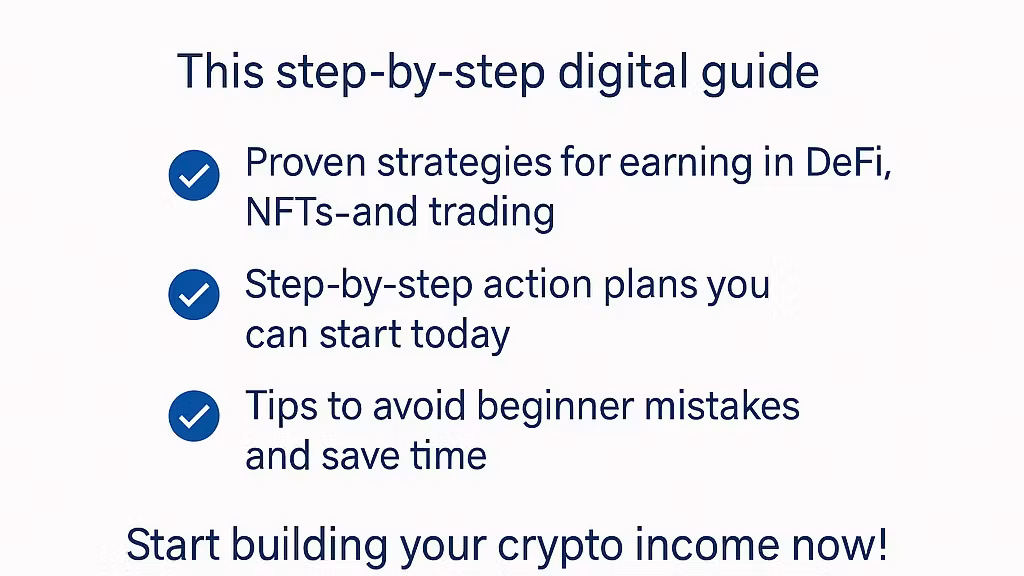 This step-by-step digital guide

Proven strategies for earning in DeFi, NFTs-and trading

Step-by-step action plans you can start today

Tips to avoid beginner mistakes and save time

Start building your crypto income now!